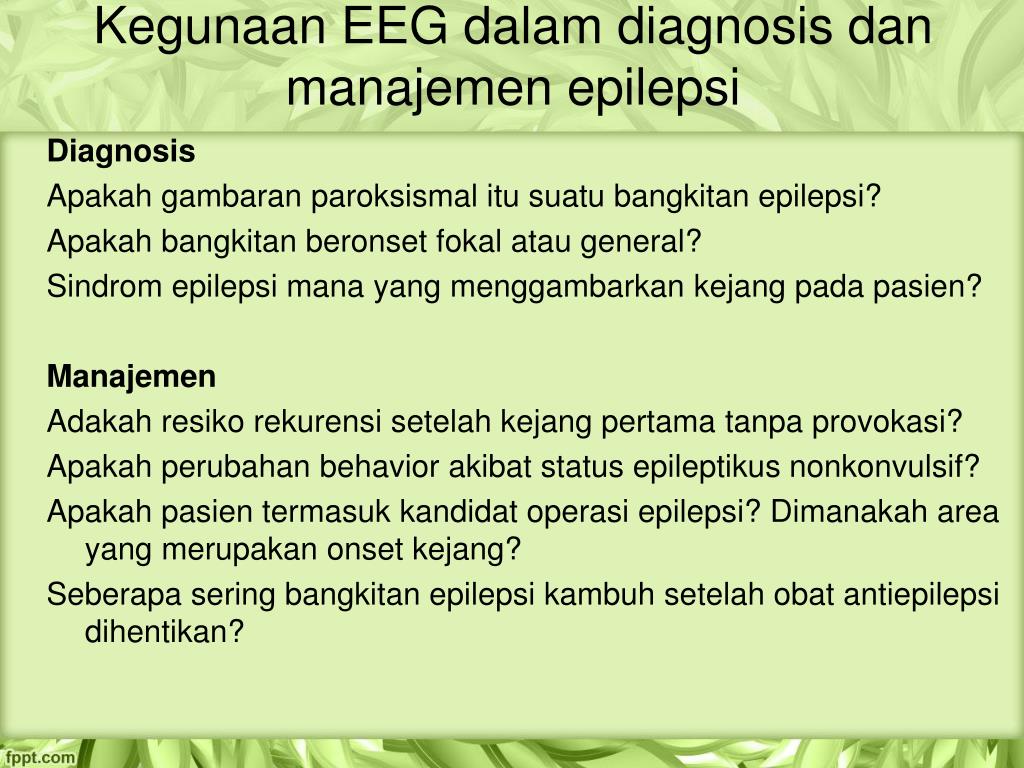 Kegunaan EEG dalam diagnosis dan manajemen epilepsi

Diagnosis
Apakah gambaran paroksismal itu suatu bangkitan epilepsi?
Apakah bangkitan beronset fokal atau general?
Sindrom epilepsi mana yang menggambarkan kejang pada pasien?

Manajemen
Adakah resiko rekurensi setelah kejang pertama tanpa provokasi?
Apakah perubahan behavior akibat status epileptikus nonkonvulsif?
Apakah pasien termasuk kandidat operasi epilepsi? Dimanakah area yang merupakan onset kejang?
Seberapa sering bangkitan epilepsi kambuh setelah obat antiepilepsi dihentikan?

fppt.com